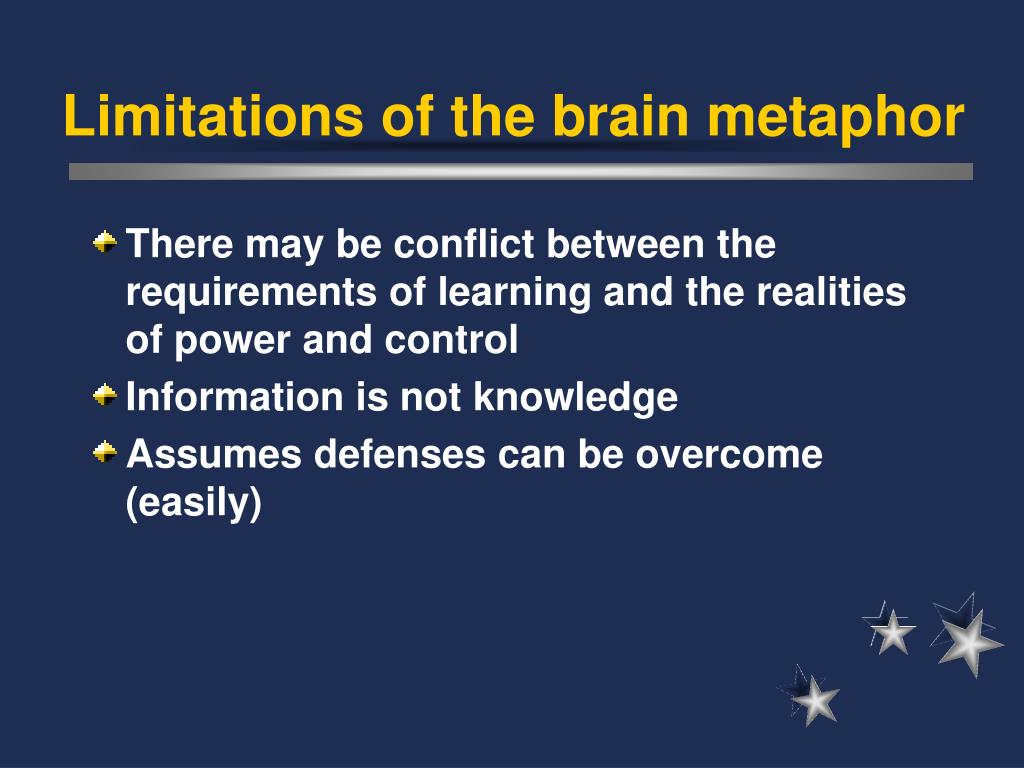 Limitations of the brain metaphor

There may be conflict between the requirements of learning and the realities of power and control

Information is not knowledge

Assumes defenses can be overcome (easily)